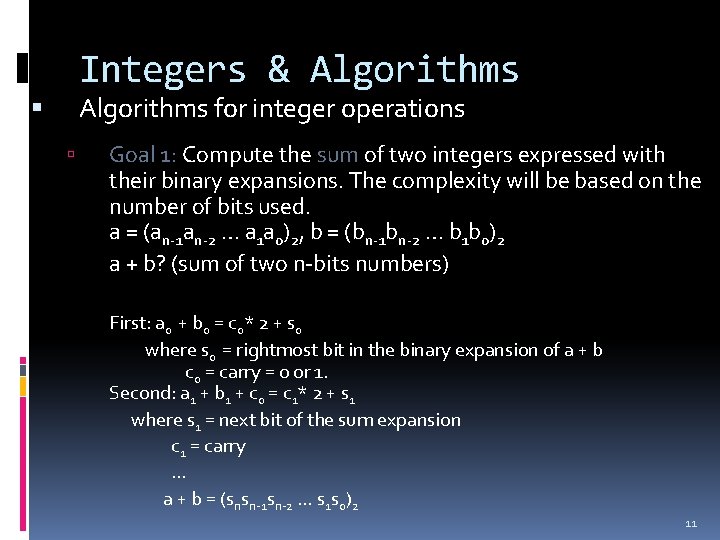 Integers & Algorithms

Algorithms for integer operations

Goal 1: Compute the sum of two integers expressed with their binary expansions. The complexity will be based on the number of bits used.
$a = (a_{n-1}a_{n-2} \ldots a_1a_0)_2$, $b = (b_{n-1}b_{n-2} \ldots b_1b_0)_2$
a + b? (sum of two n-bits numbers)

First: $a_0 + b_0 = c_0 * 2 + s_0$
where $s_0$ = rightmost bit in the binary expansion of a + b
$c_0$ = carry = 0 or 1.
Second: $a_1 + b_1 + c_0 = c_1 * 2 + s_1$
where $s_1$ = next bit of the sum expansion
$c_1$ = carry
…
$a + b = (s_ns_{n-1}s_{n-2} \ldots s_1s_0)_2$

11